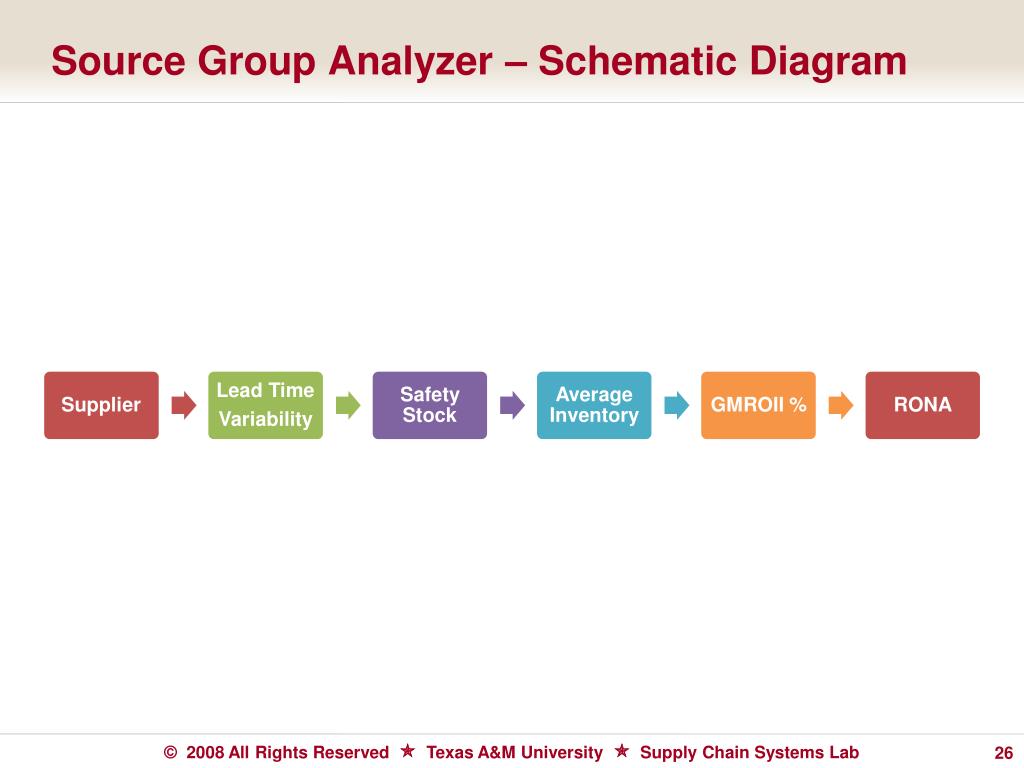 Source Group Analyzer – Schematic Diagram

Supplier

Lead Time Variability

Safety Stock

Average Inventory

GMROII %

RONA

© 2008 All Rights Reserved ★ Texas A&M University ★ Supply Chain Systems Lab

26